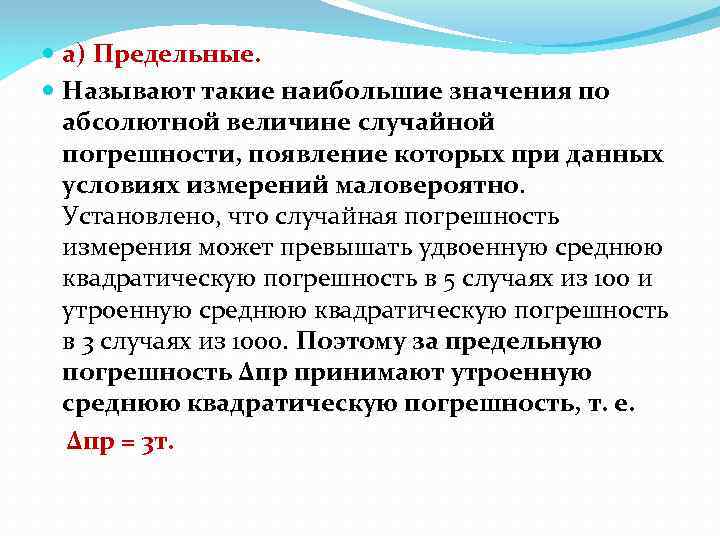 а) Предельные.

Называют такие наибольшие значения по абсолютной величине случайной погрешности, появление которых при данных условиях измерений маловероятно. Установлено, что случайная погрешность измерения может превышать удвоенную среднюю квадратическую погрешность в 5 случаях из 100 и утроенную среднюю квадратическую погрешность в 3 случаях из 1000. Поэтому за предельную погрешность Δпр принимают утроенную среднюю квадратическую погрешность, т. е.

Δпр = 3т.